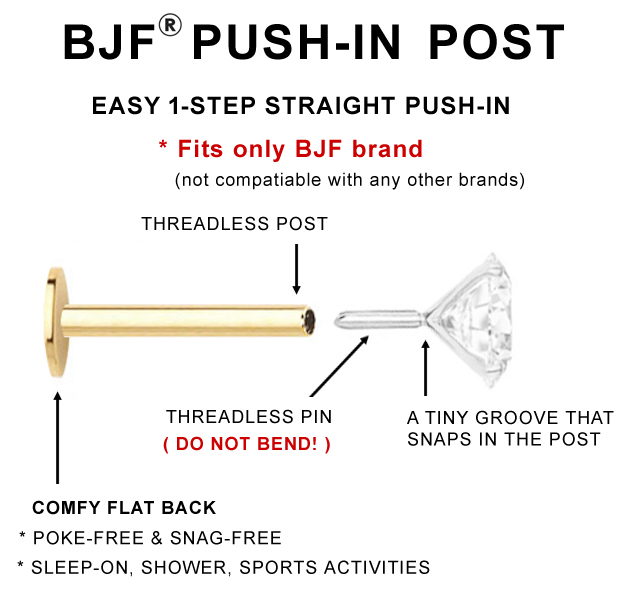 BJF® PUSH-IN POST

EASY 1-STEP STRAIGHT PUSH-IN

* Fits only BJF brand

(not compatiable with any other brands)

THREADLESS POST

THREADLESS PIN
( DO NOT BEND! )

A TINY GROOVE THAT SNAPS IN THE POST

COMFY FLAT BACK

* POKE-FREE & SNAG-FREE

* SLEEP-ON, SHOWER, SPORTS ACTIVITIES